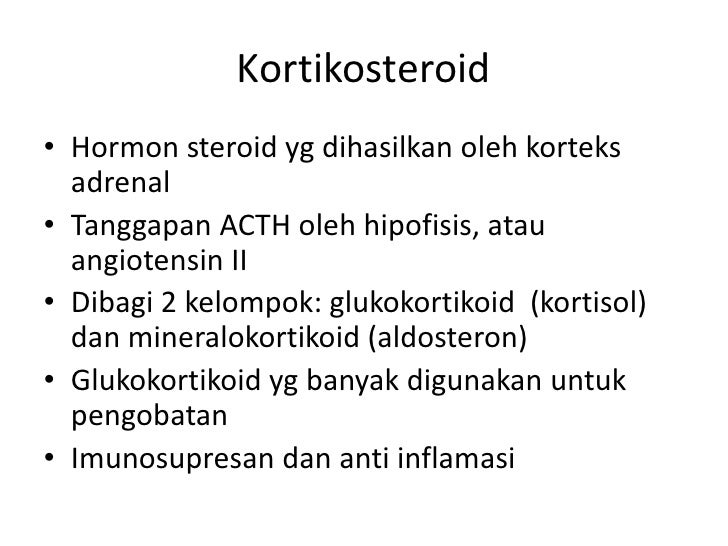 Kortikosteroid

• Hormon steroid yg dihasilkan oleh korteks adrenal
• Tanggapan ACTH oleh hipofisis, atau angiotensin II
• Dibagi 2 kelompok: glukokortikoid (kortisol) dan mineralokortikoid (aldosteron)
• Glukokortikoid yg banyak digunakan untuk pengobatan
• Imunosupresan dan anti inflamasi